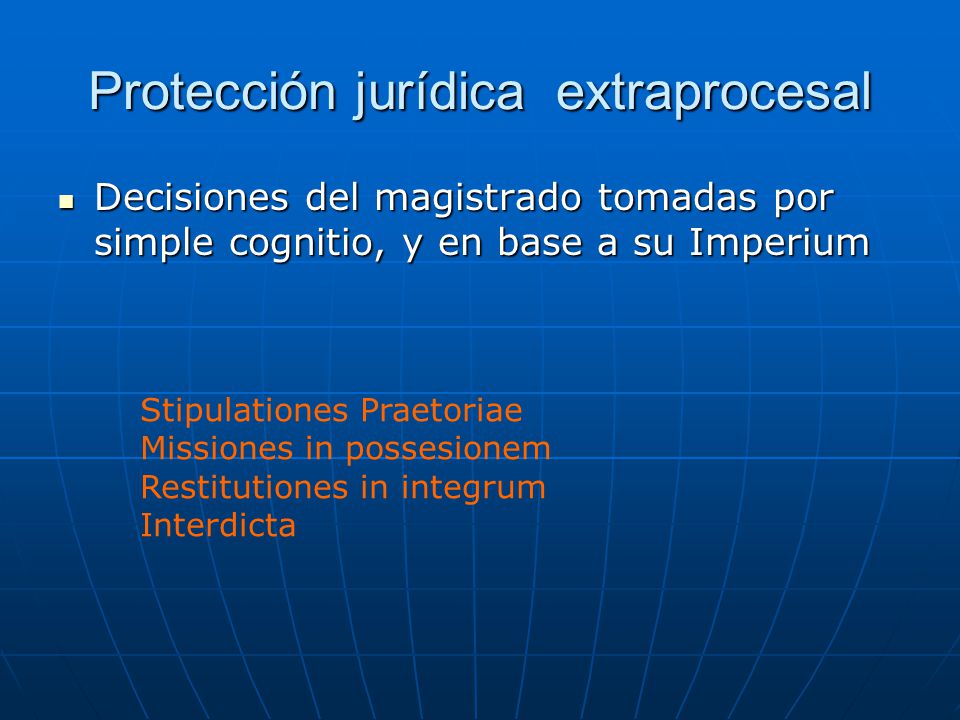 Protección jurídica extraprocesal

Decisiones del magistrado tomadas por simple cognitio, y en base a su Imperium

Stipulationes Praetoriae
Missiones in possesionem
Restitutiones in integrum
Interdicta